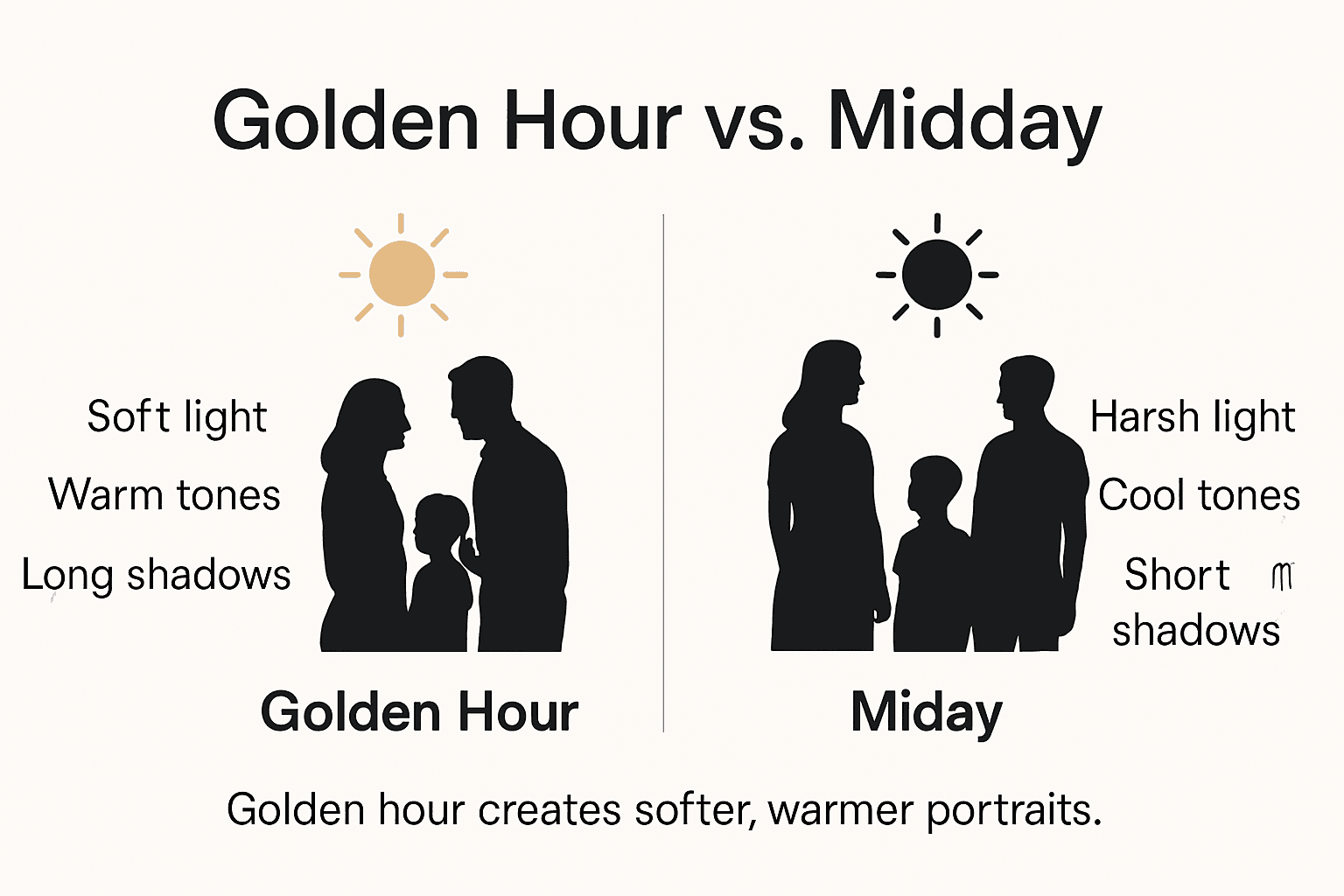 Golden Hour vs. Midday

Soft light
Warm tones
Long shadows

Golden Hour

Harsh light
Cool tones
Short shadows

Miday

Golden hour creates softer, warmer portraits.